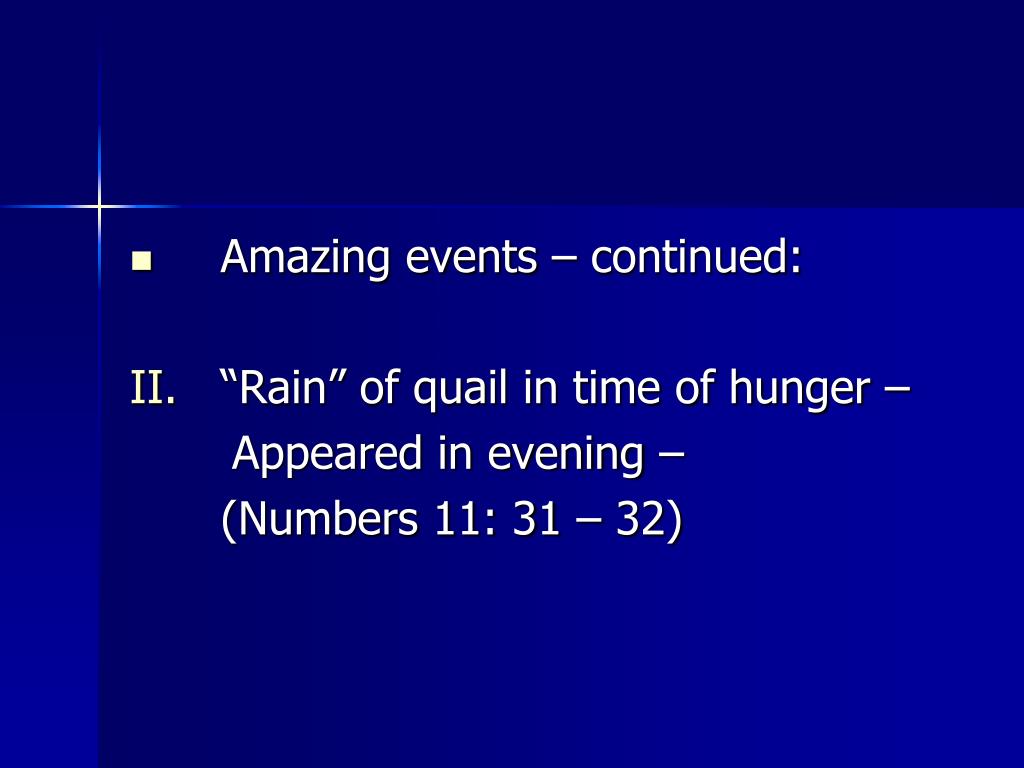 Amazing events – continued:

II. “Rain” of quail in time of hunger –
Appeared in evening –
(Numbers 11: 31 – 32)